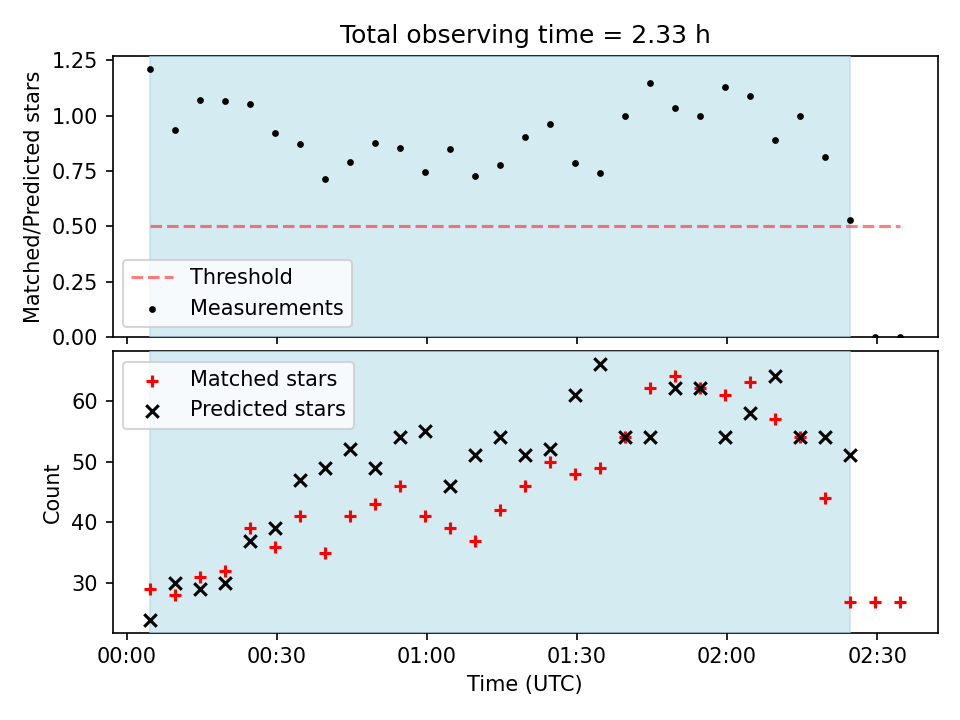 Total observing time = 2.33 h

Matched/Predicted stars

1.25
1.00
0.75
0.50
0.25
0.00

Threshold
Measurements

Matched stars
Predicted stars

Count

60
50
40
30

00:00
00:30
01:00
01:30
02:00
02:30

Time (UTC)